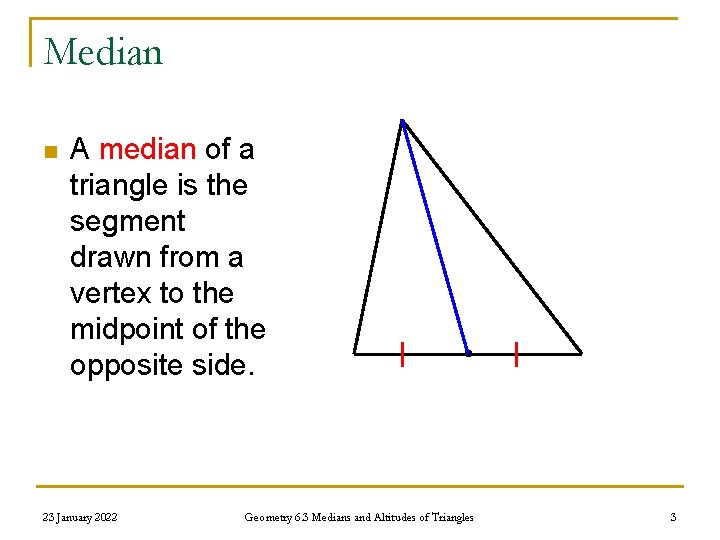 Median

A median of a triangle is the segment drawn from a vertex to the midpoint of the opposite side.

23 January 2022

Geometry 6.3 Medians and Altitudes of Triangles

3